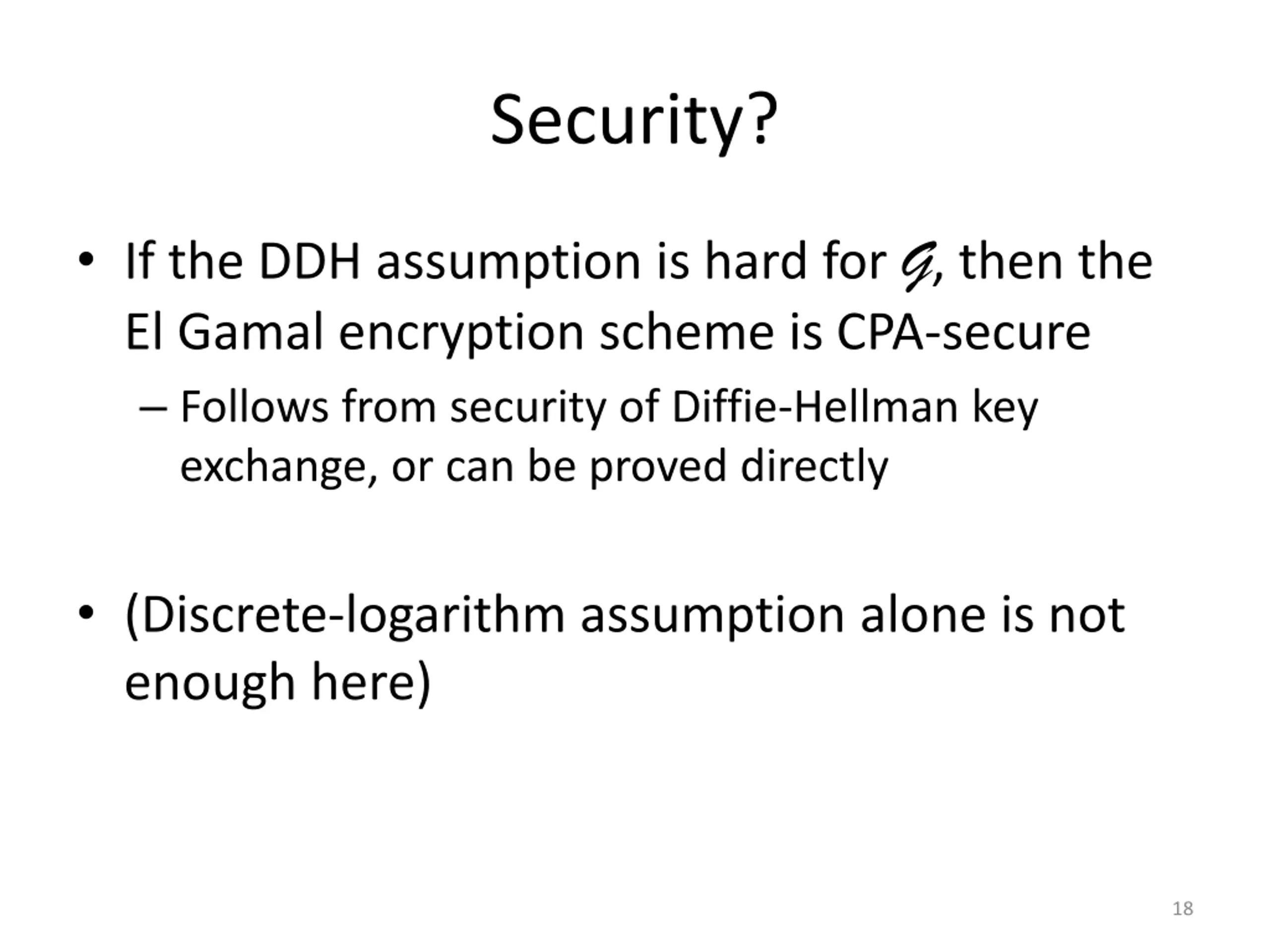 Security?

• If the DDH assumption is hard for $\mathcal{G}$, then the El Gamal encryption scheme is CPA-secure

– Follows from security of Diffie-Hellman key exchange, or can be proved directly

• (Discrete-logarithm assumption alone is not enough here)

18